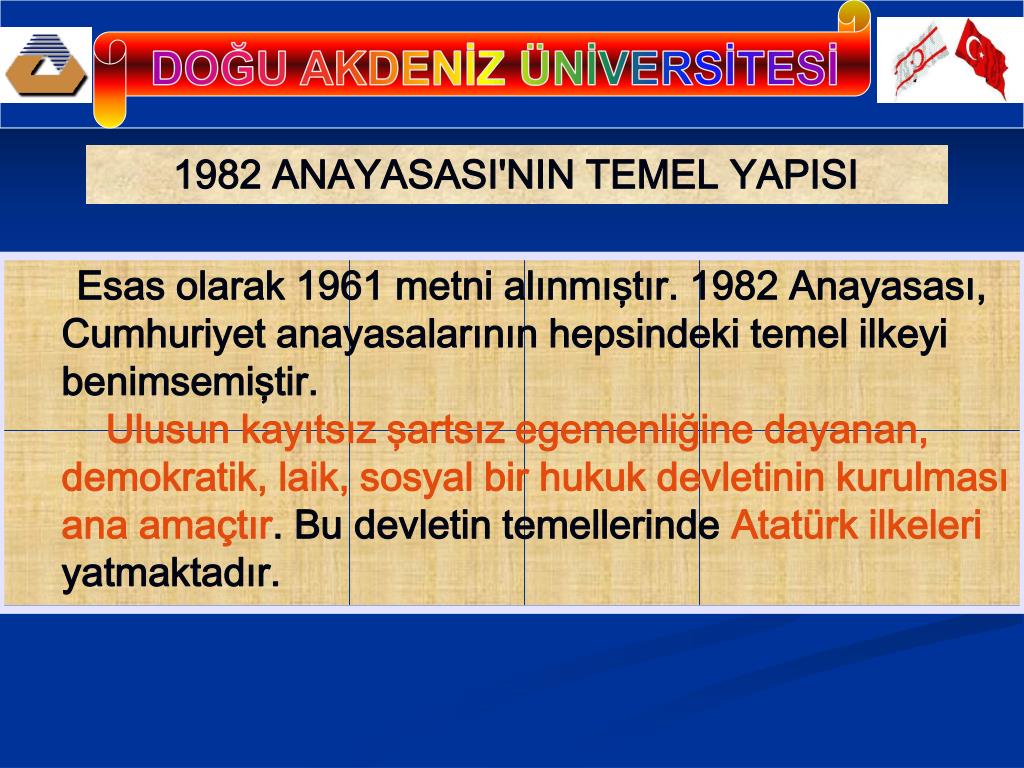 DOĞU AKDENİZ ÜNİVERSİTESİ

1982 ANAYASASI'NIN TEMEL YAPISI

Esas olarak 1961 metni alınmıştır. 1982 Anayasası, Cumhuriyet anayasalarının hepsindeki temel ilkeyi benimsemiştir.

Ulusun kayıtsız şartsız egemenliğine dayanan, demokratik, laik, sosyal bir hukuk devletinin kurulması ana amaçtır. Bu devletin temellerinde Atatürk ilkeleri yatmaktadır.